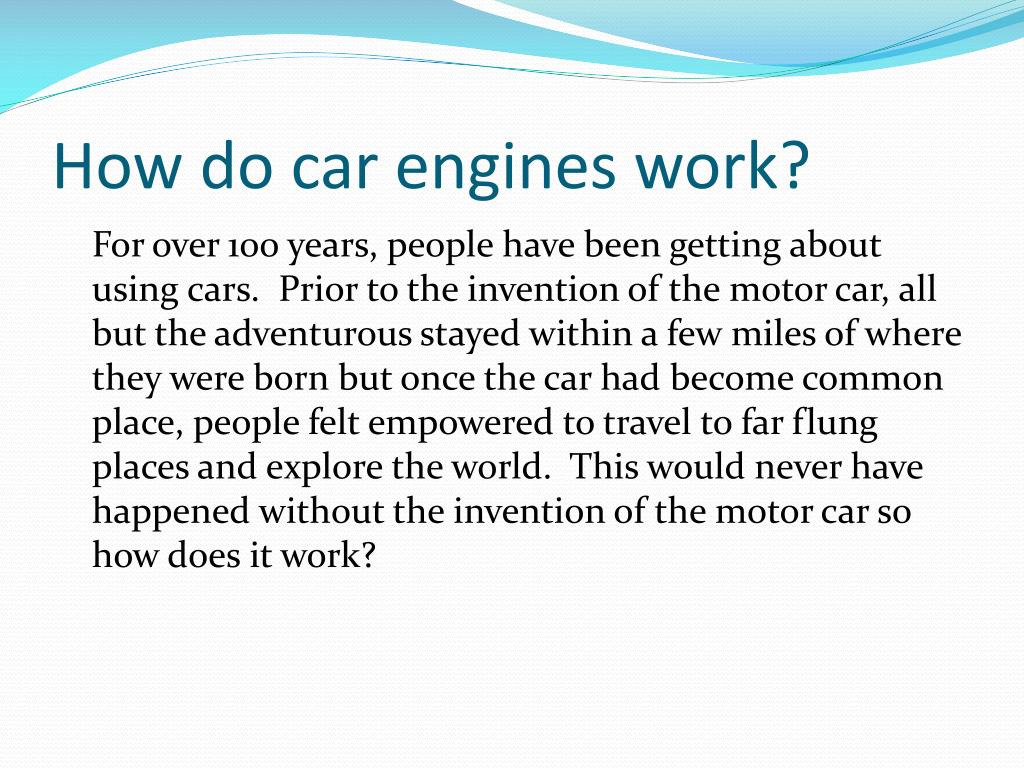 How do car engines work?

For over 100 years, people have been getting about using cars.  Prior to the invention of the motor car, all but the adventurous stayed within a few miles of where they were born but once the car had become common place, people felt empowered to travel to far flung places and explore the world.  This would never have happened without the invention of the motor car so how does it work?